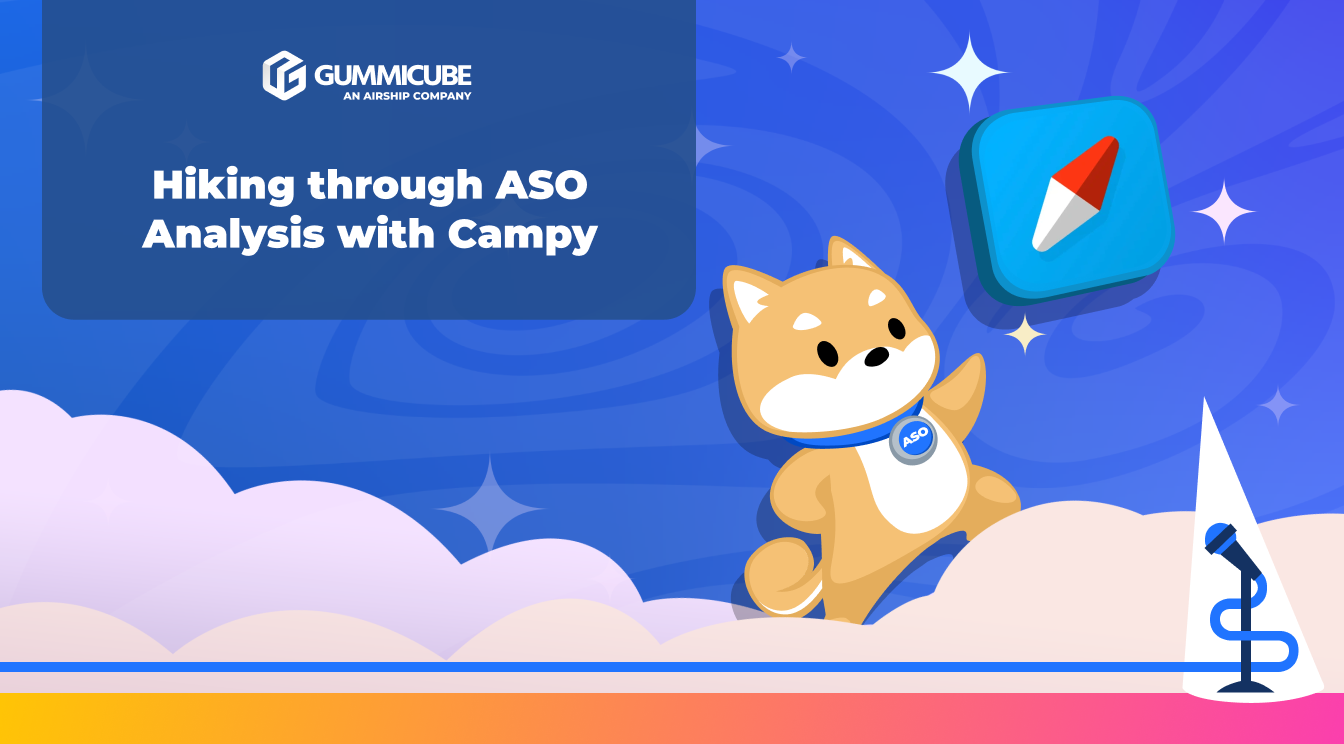 GUMMICUBE
AN AIRSHIP COMPANY

Hiking through ASO Analysis with Campy

ASO